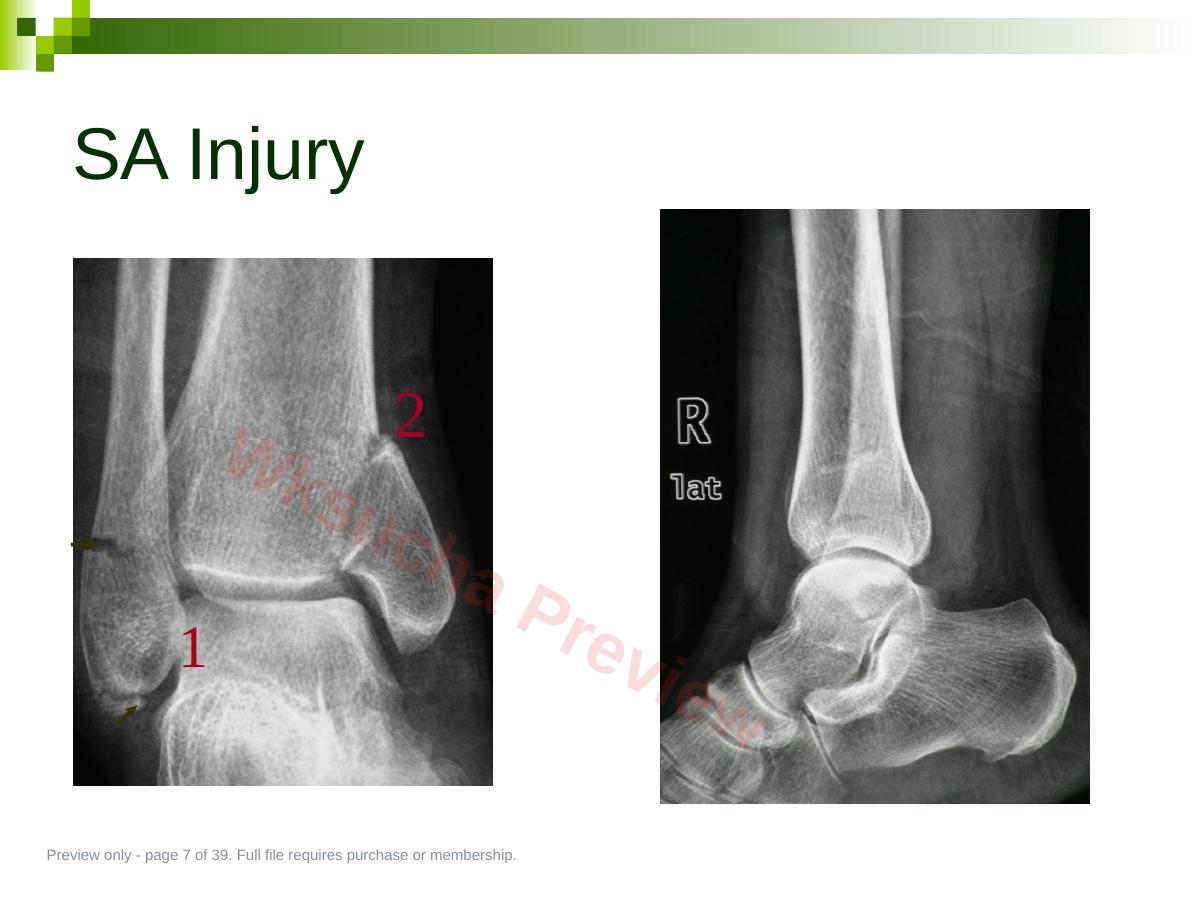 SA Injury

2

1

R

lat

Wksucha Preview

Preview only - page 7 of 39. Full file requires purchase or membership.